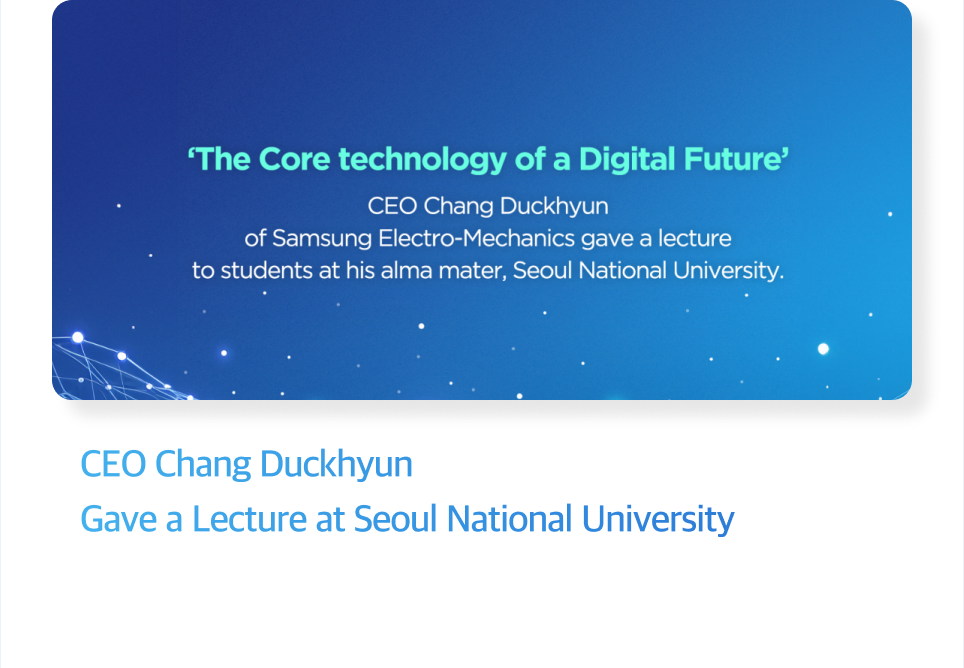 ‘The Core technology of a Digital Future’

CEO Chang Duckhyun of Samsung Electro-Mechanics gave a lecture to students at his alma mater, Seoul National University.

CEO Chang Duckhyun
Gave a Lecture at Seoul National University